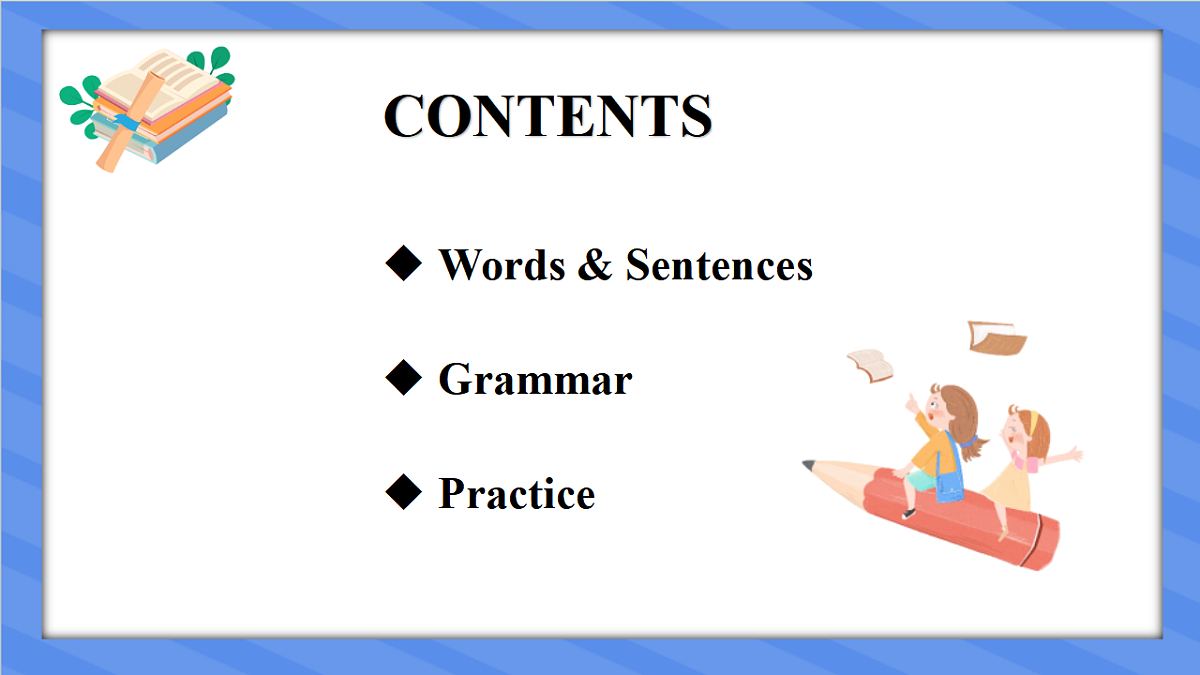 CONTENTS

◆ Words & Sentences

◆ Grammar

◆ Practice